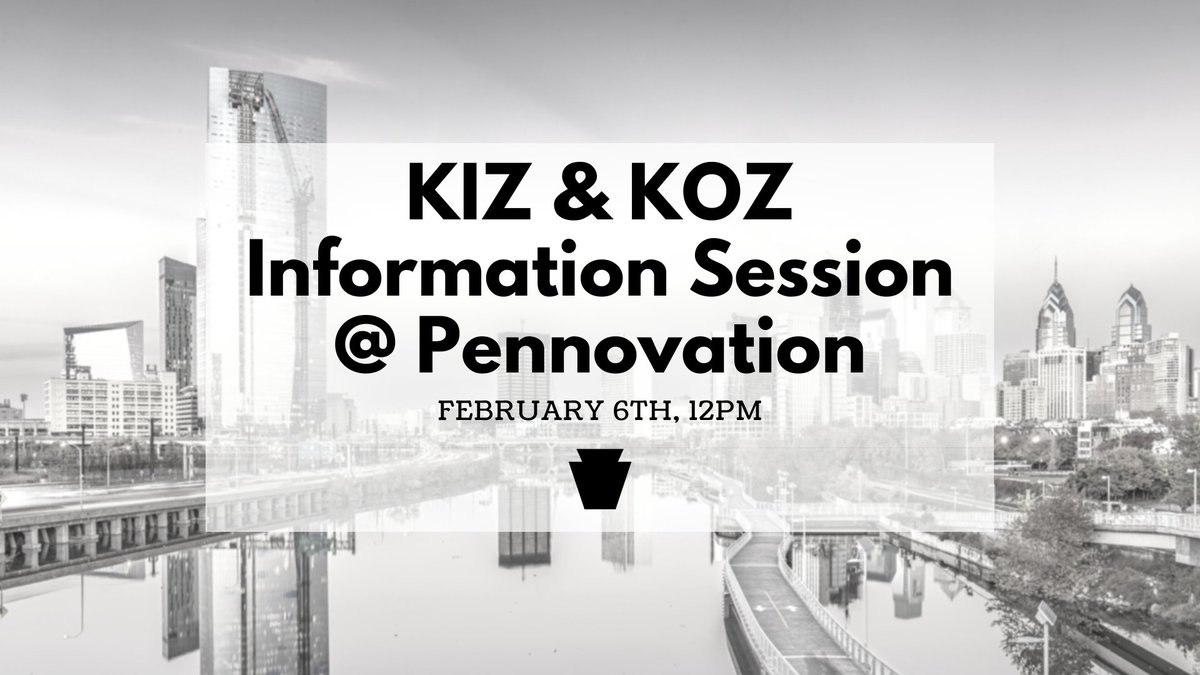 KIZ & KOZ
Information Session
@ Pennovation

FEBRUARY 6TH, 12PM